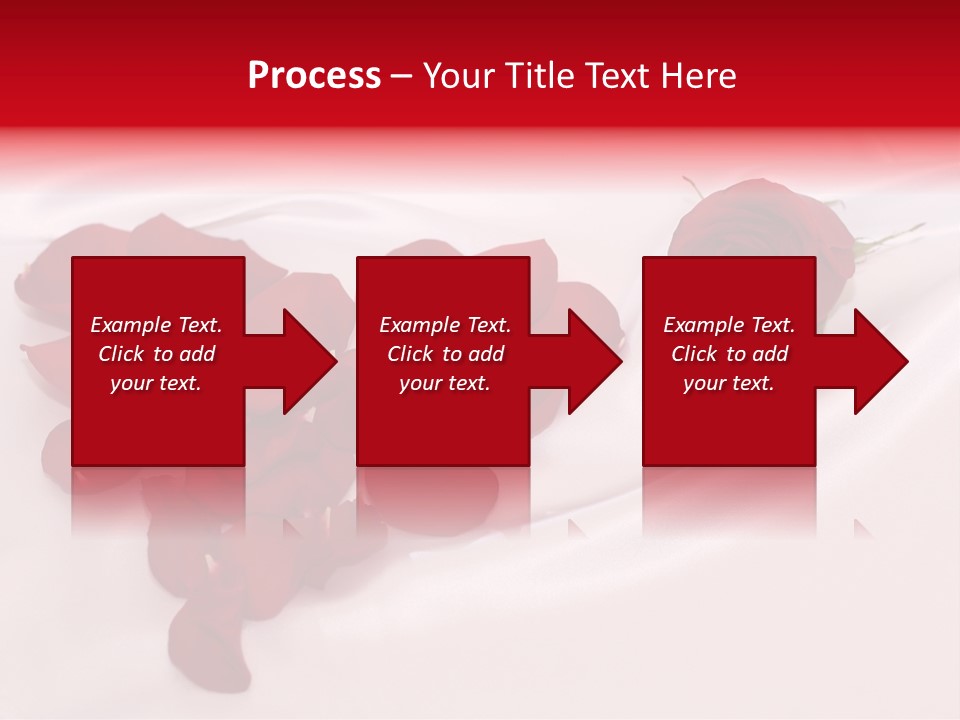 Process – Your Title Text Here

Example Text. Click to add your text.

Example Text. Click to add your text.

Example Text. Click to add your text.